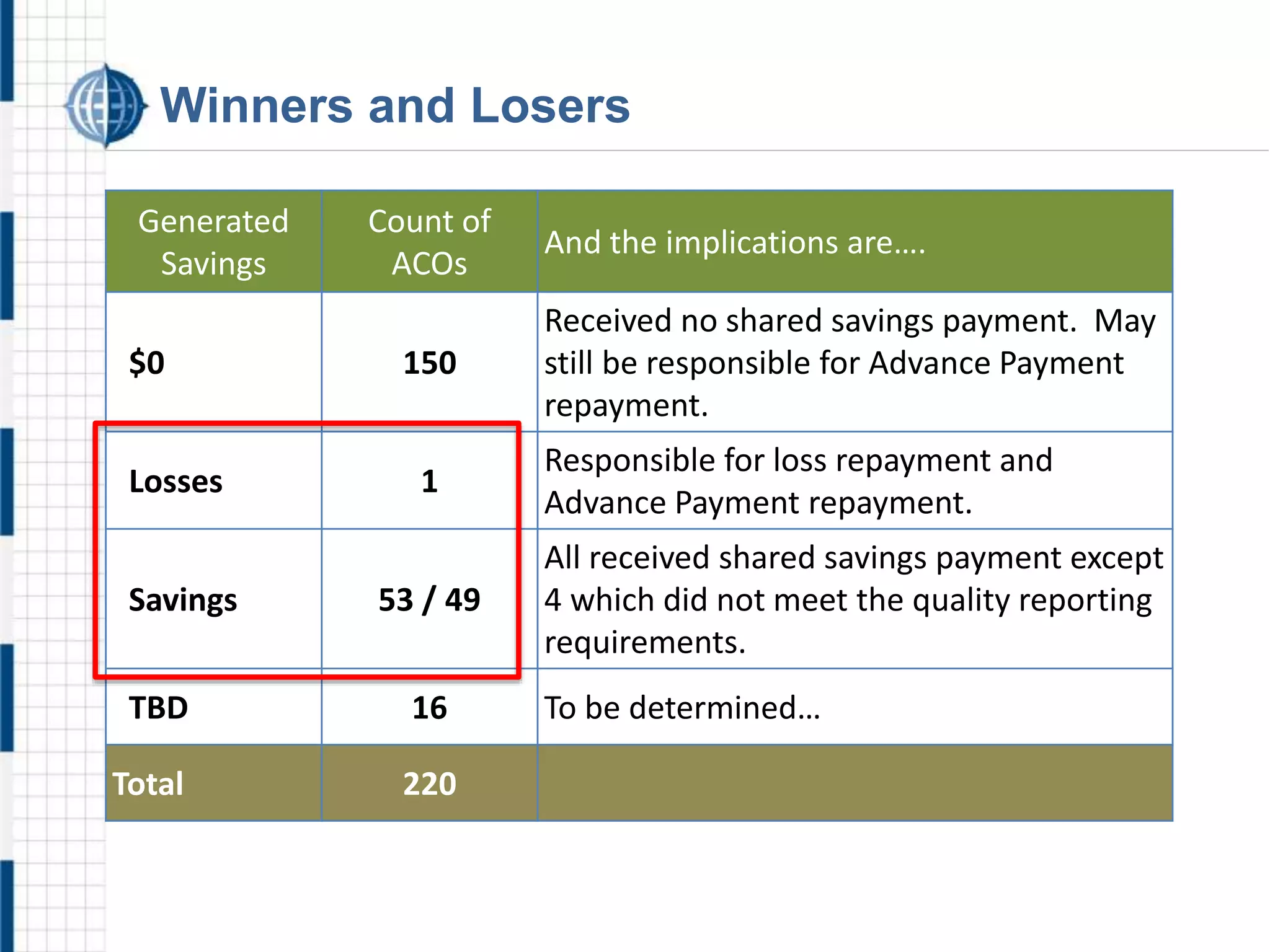 Winners and Losers

| Generated Savings | Count of ACOs | And the implications are…. |
|---|---|---|
| \$0 | 150 | Received no shared savings payment.  May still be responsible for Advance Payment repayment. |
| Losses | 1 | Responsible for loss repayment and Advance Payment repayment. |
| Savings | 53 / 49 | All received shared savings payment except 4 which did not meet the quality reporting requirements. |
| TBD | 16 | To be determined… |
| Total | 220 | |